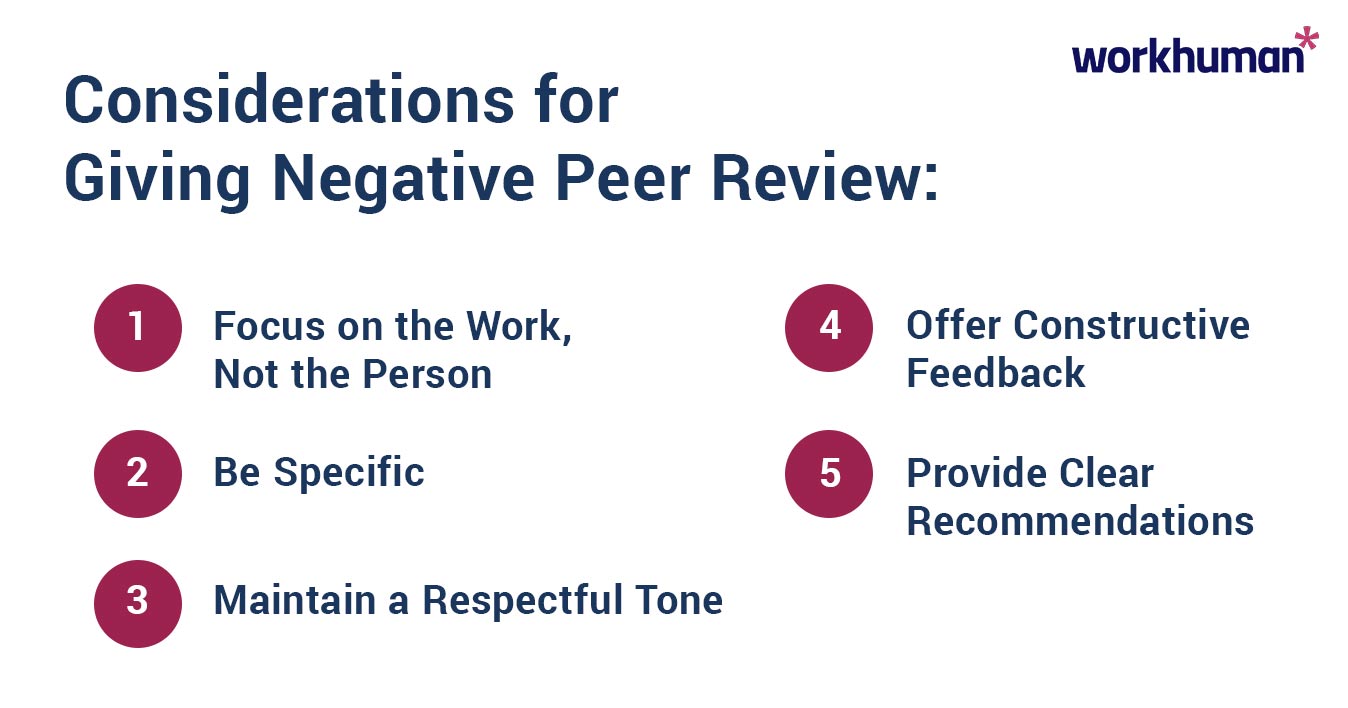 workhuman*

Considerations for Giving Negative Peer Review:

1 Focus on the Work, Not the Person

2 Be Specific

3 Maintain a Respectful Tone

4 Offer Constructive Feedback

5 Provide Clear Recommendations